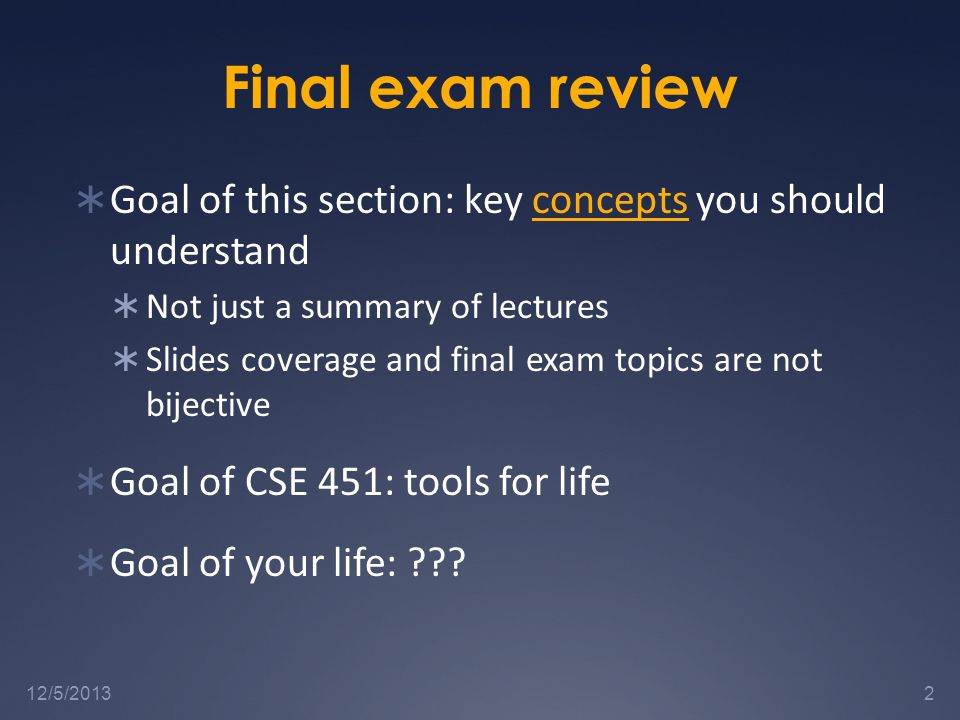 Final exam review

∗ Goal of this section: key concepts you should understand

∗ Not just a summary of lectures

∗ Slides coverage and final exam topics are not bijective

∗ Goal of CSE 451: tools for life

∗ Goal of your life: ???

12/5/2013

2